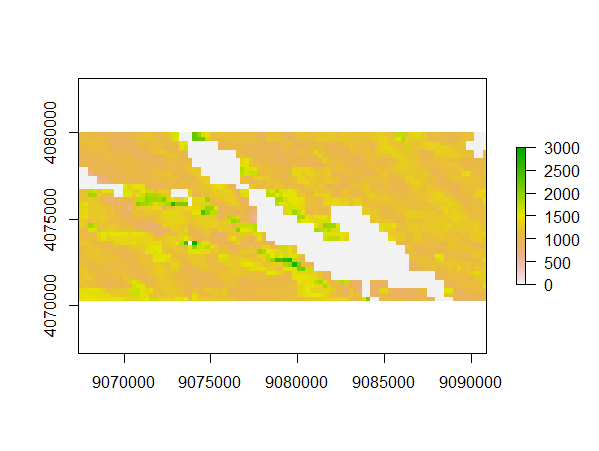 4080000
4075000
4070000

9070000 9075000 9080000 9085000 9090000

3000
2500
2000
1500
1000
500
0